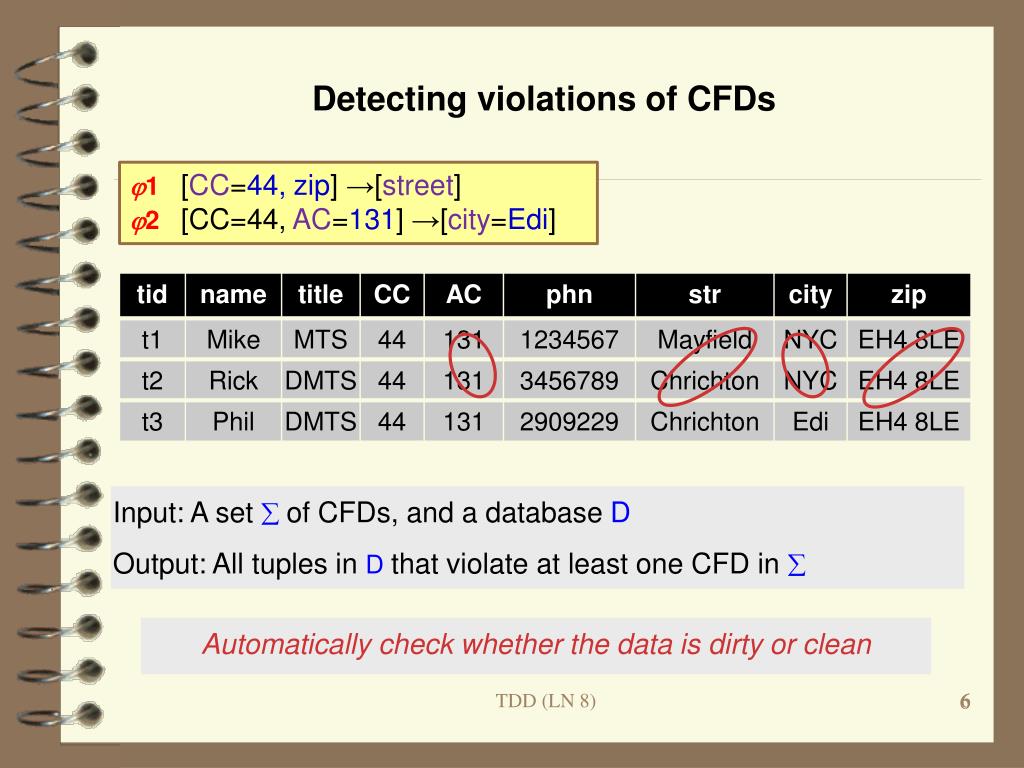 Detecting violations of CFDs

$\varphi$1 [CC=44, zip] →[street]
$\varphi$2 [CC=44, AC=131] →[city=Edi]

| tid | name | title | CC | AC | phn | str | city | zip |
|---|---|---|---|---|---|---|---|---|
| t1 | Mike | MTS | 44 | 131 | 1234567 | Mayfield | NYC | EH4 8LE |
| t2 | Rick | DMTS | 44 | 131 | 3456789 | Chrichton | NYC | EH4 8LE |
| t3 | Phil | DMTS | 44 | 131 | 2909229 | Chrichton | Edi | EH4 8LE |

Input: A set $\Sigma$ of CFDs, and a database D

Output: All tuples in D that violate at least one CFD in $\Sigma$

Automatically check whether the data is dirty or clean

TDD (LN 8)

6